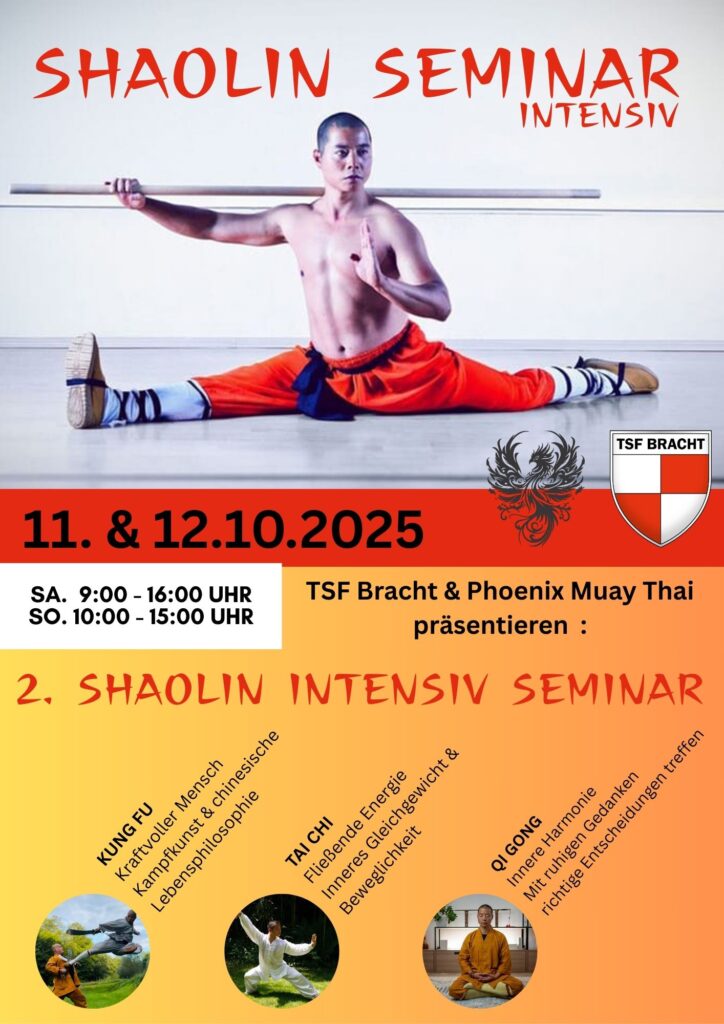 SHAOLIN SEMINAR
INTENSIV

TSF BRACHT

11. & 12.10.2025

SA. 9:00 - 16:00 UHR
SO. 10:00 - 15:00 UHR

TSF Bracht & Phoenix Muay Thai präsentieren :

2. SHAOLIN INTENSIV SEMINAR

KUNG FU
Kraftvoller Mensch
Kampfkunst & chinesische Lebensphilosophie

TAI CHI
Fließende Energie
Inneres Gleichgewicht & Beweglichkeit

QI GONG
Innere Harmonie
Mit ruhigen Gedanken richtige Entscheidungen treffen